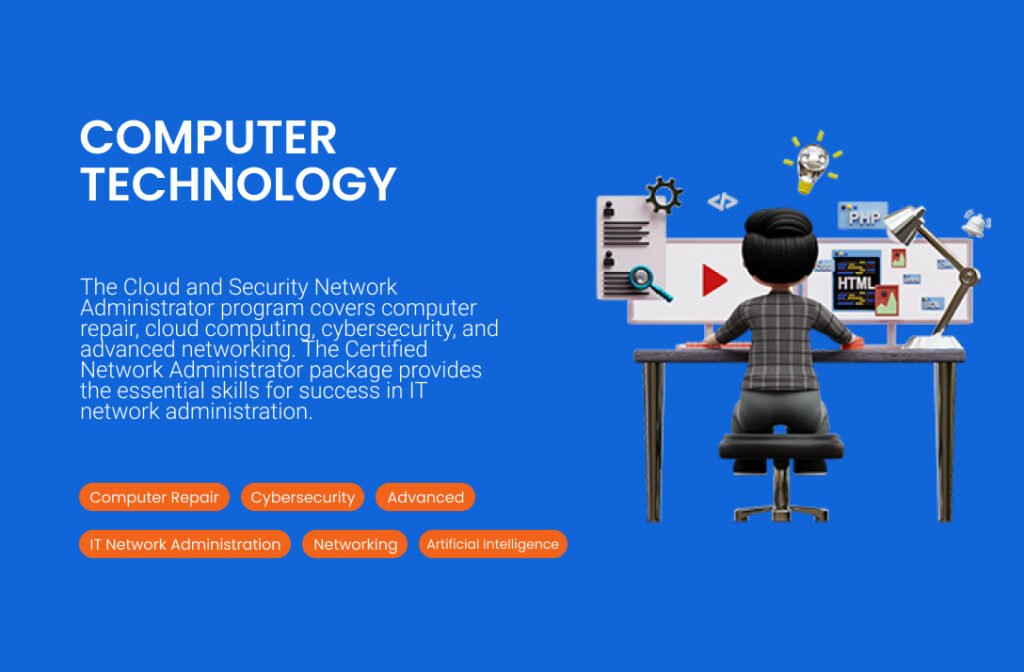 COMPUTER TECHNOLOGY

The Cloud and Security Network Administrator program covers computer repair, cloud computing, cybersecurity, and advanced networking. The Certified Network Administrator package provides the essential skills for success in IT network administration.

Computer Repair
Cybersecurity
Advanced
IT Network Administration
Networking
Artificial Intelligence

</>
PHP
HTML